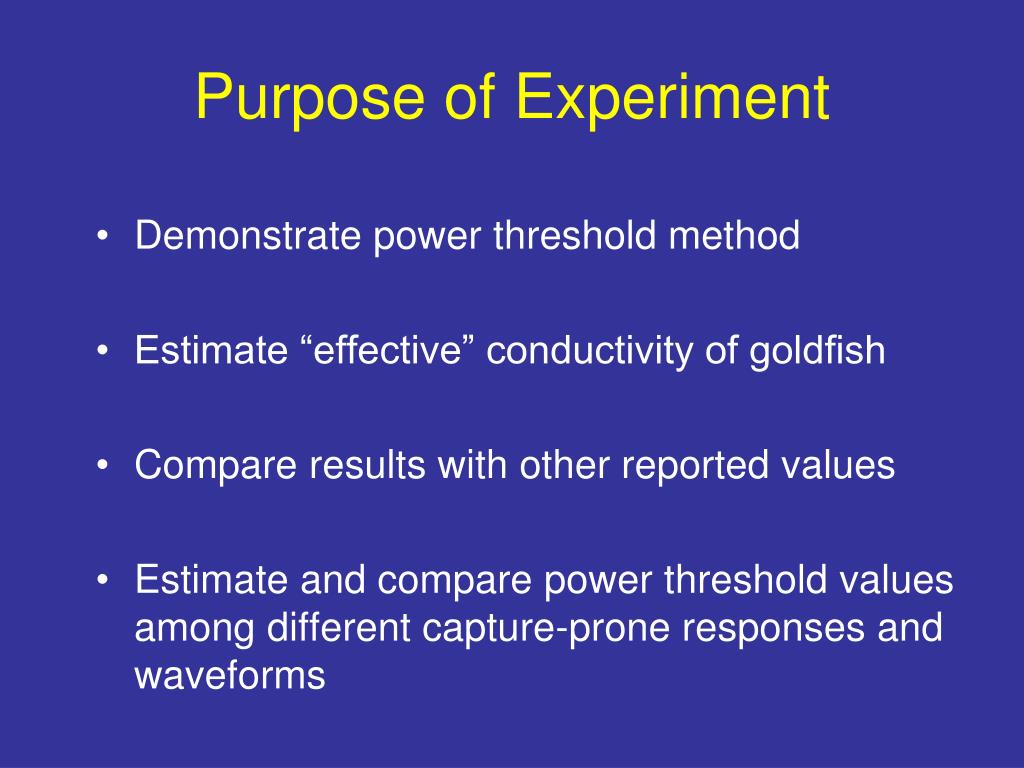 Purpose of Experiment

• Demonstrate power threshold method

• Estimate “effective” conductivity of goldfish

• Compare results with other reported values

• Estimate and compare power threshold values among different capture-prone responses and waveforms